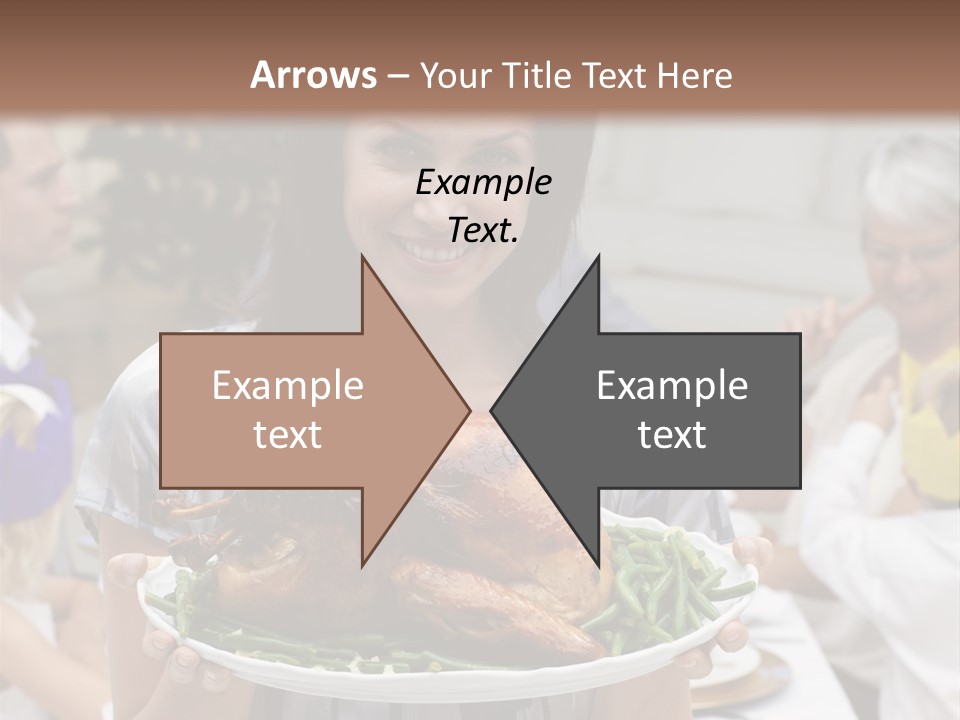 Arrows – Your Title Text Here

Example Text.

Example text

Example text